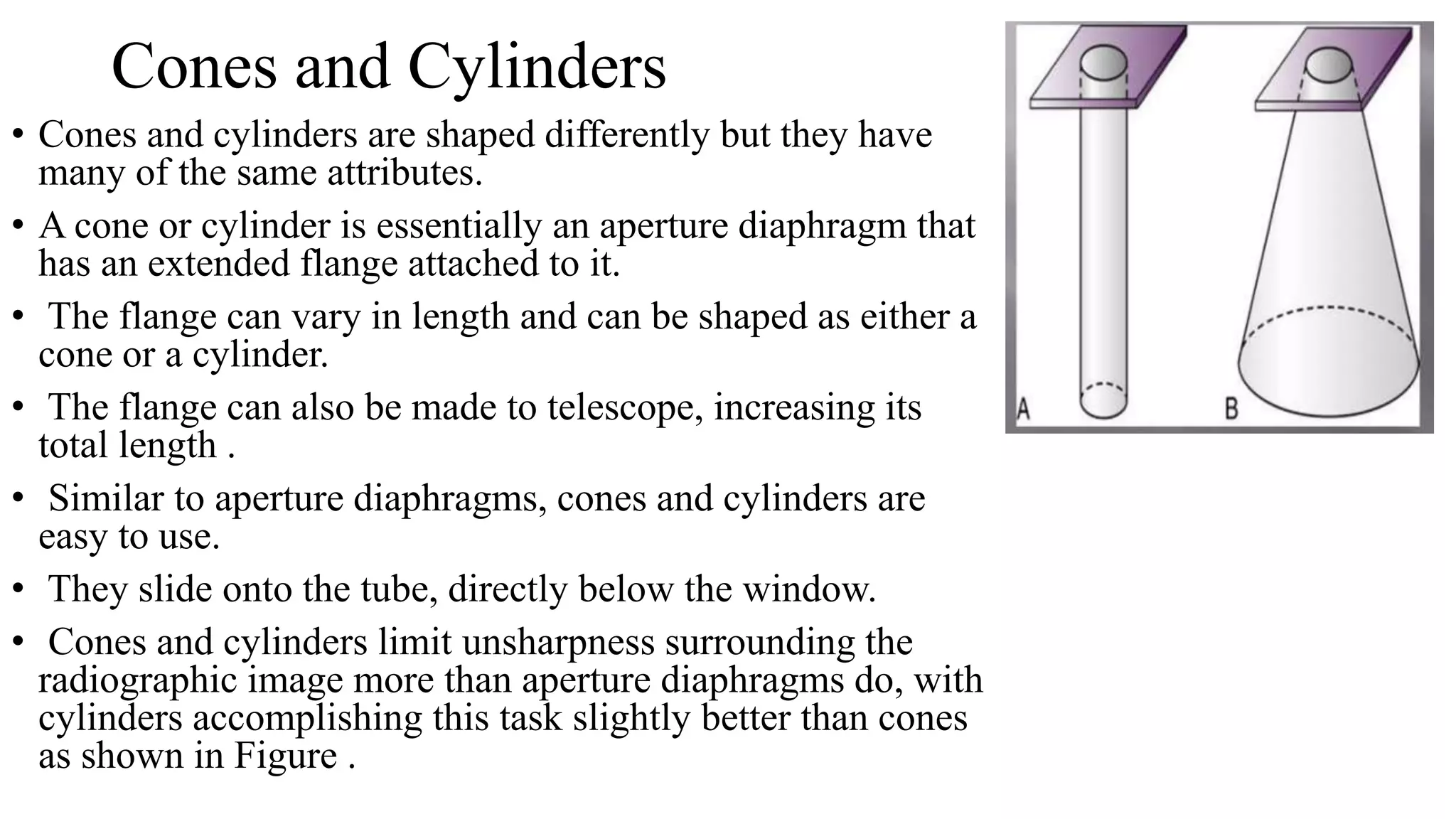 Cones and Cylinders

• Cones and cylinders are shaped differently but they have many of the same attributes.

• A cone or cylinder is essentially an aperture diaphragm that has an extended flange attached to it.

• The flange can vary in length and can be shaped as either a cone or a cylinder.

• The flange can also be made to telescope, increasing its total length .

• Similar to aperture diaphragms, cones and cylinders are easy to use.

• They slide onto the tube, directly below the window.

• Cones and cylinders limit unsharpness surrounding the radiographic image more than aperture diaphragms do, with cylinders accomplishing this task slightly better than cones as shown in Figure .

A

B